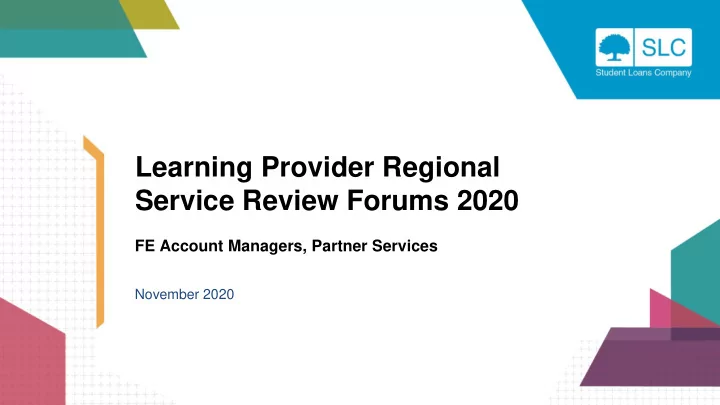 SLC
Student Loans Company

Learning Provider Regional Service Review Forums 2020

FE Account Managers, Partner Services

November 2020